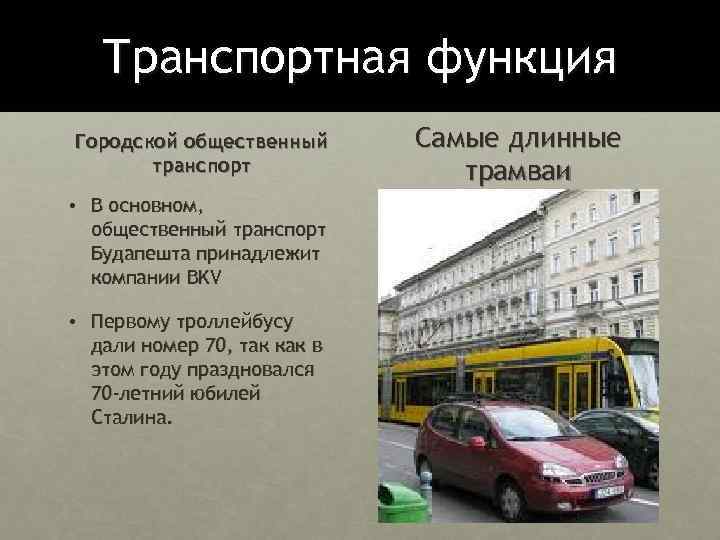 Транспортная функция

Городской общественный транспорт

• В основном, общественный транспорт Будапешта принадлежит компании BKV

• Первому троллейбусу дали номер 70, так как в этом году праздновался 70-летний юбилей Сталина.

Самые длинные трамваи